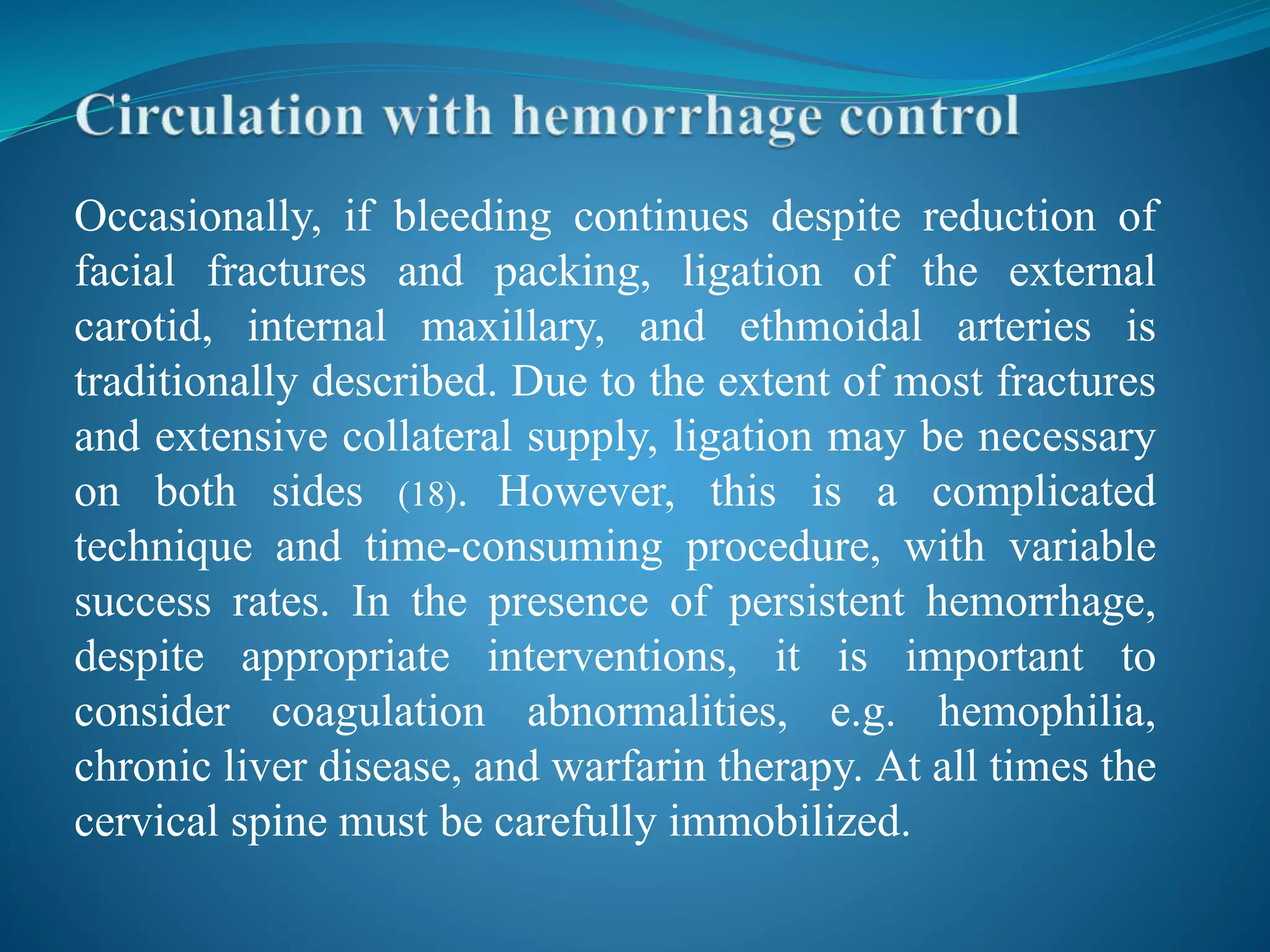 Circulation with hemorrhage control

Occasionally, if bleeding continues despite reduction of facial fractures and packing, ligation of the external carotid, internal maxillary, and ethmoidal arteries is traditionally described. Due to the extent of most fractures and extensive collateral supply, ligation may be necessary on both sides (18). However, this is a complicated technique and time-consuming procedure, with variable success rates. In the presence of persistent hemorrhage, despite appropriate interventions, it is important to consider coagulation abnormalities, e.g. hemophilia, chronic liver disease, and warfarin therapy. At all times the cervical spine must be carefully immobilized.